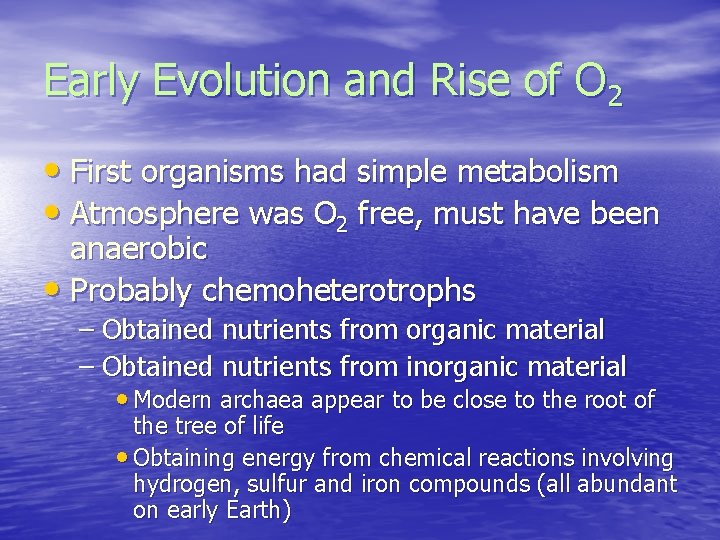 Early Evolution and Rise of $O_2$

• First organisms had simple metabolism
• Atmosphere was $O_2$ free, must have been anaerobic
• Probably chemoheterotrophs
– Obtained nutrients from organic material
– Obtained nutrients from inorganic material
• Modern archaea appear to be close to the root of the tree of life
• Obtaining energy from chemical reactions involving hydrogen, sulfur and iron compounds (all abundant on early Earth)